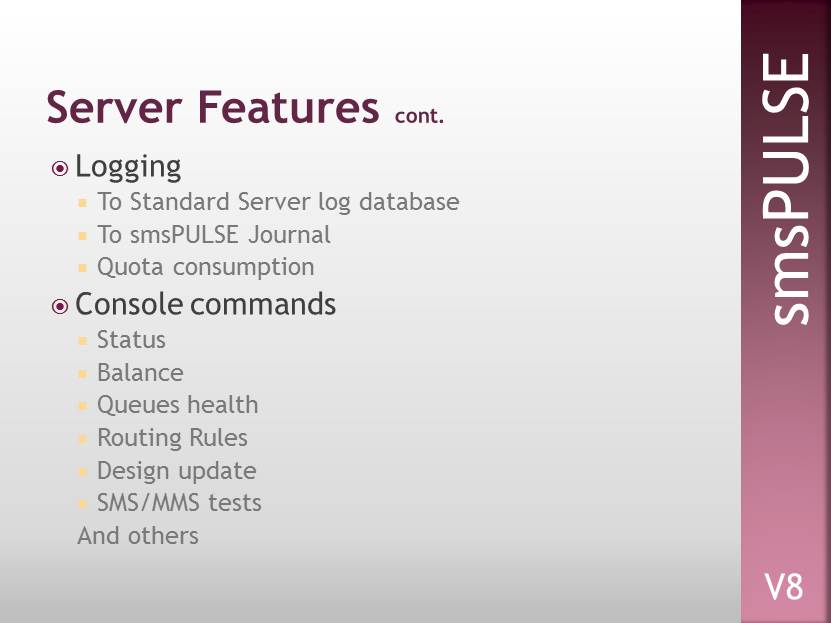 Server Features cont.

Logging
To Standard Server log database
To smsPULSE Journal
Quota consumption

Console commands
Status
Balance
Queues health
Routing Rules
Design update
SMS/MMS tests
And others

smsPULSE

V8